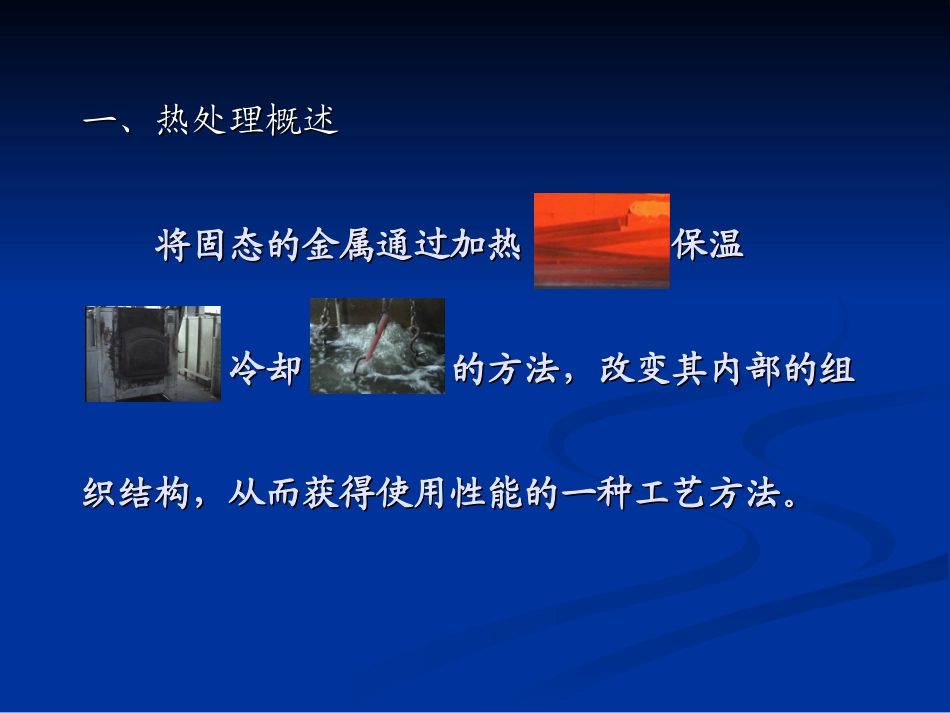 一、热处理概述

将固态的金属通过加热 保温 冷却 的方法，改变其内部的组织结构，从而获得使用性能的一种工艺方法。